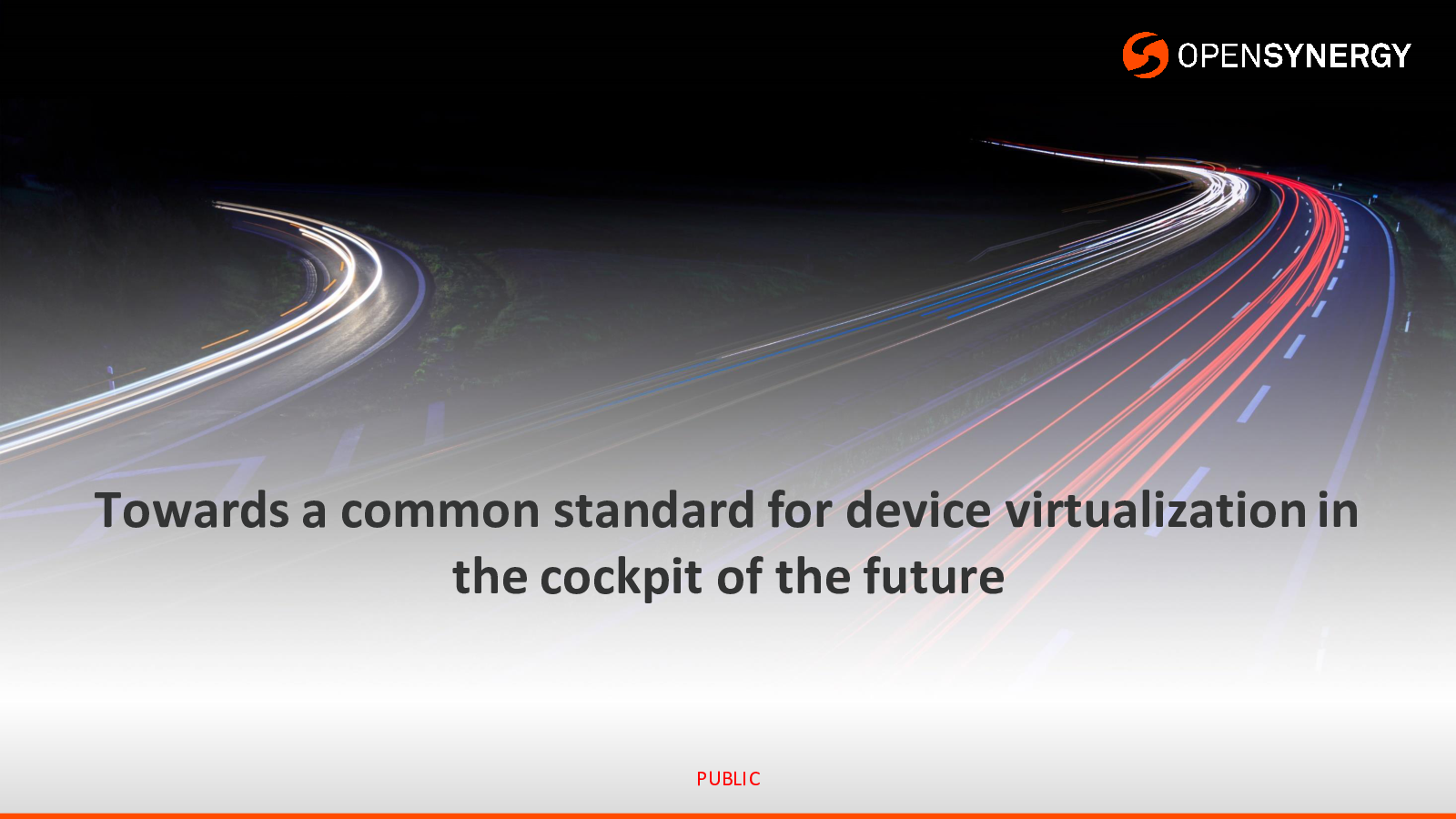 OPENSYNERGY

Towards a common standard for device virtualization in the cockpit of the future

PUBLIC